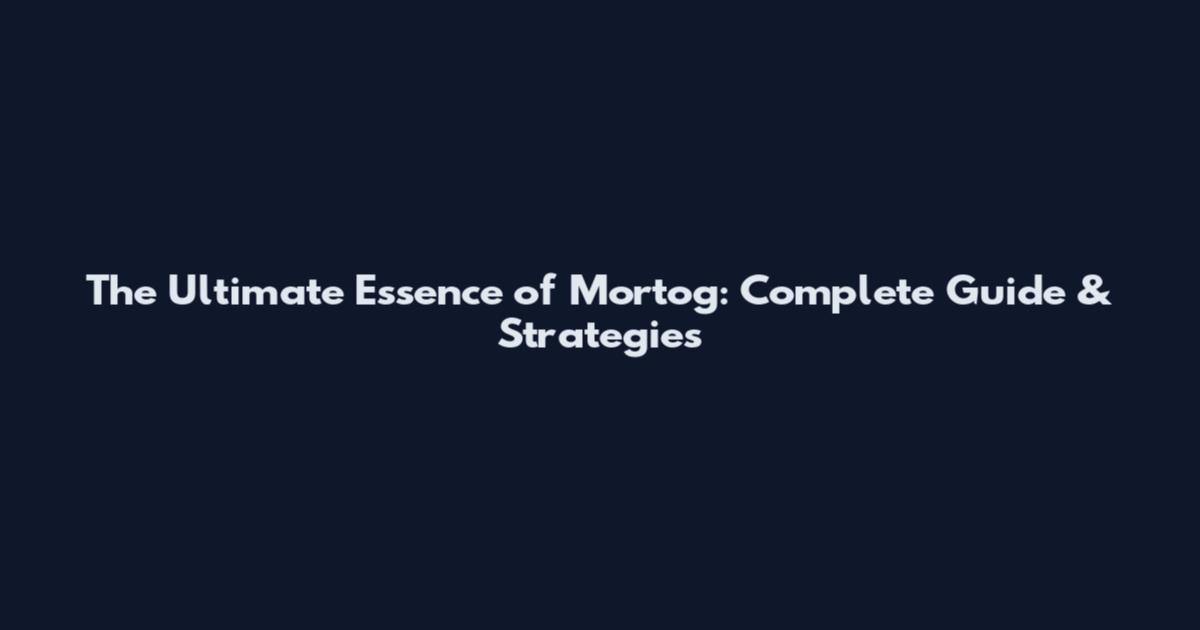 The Ultimate Essence of Mortog: Complete Guide & Strategies